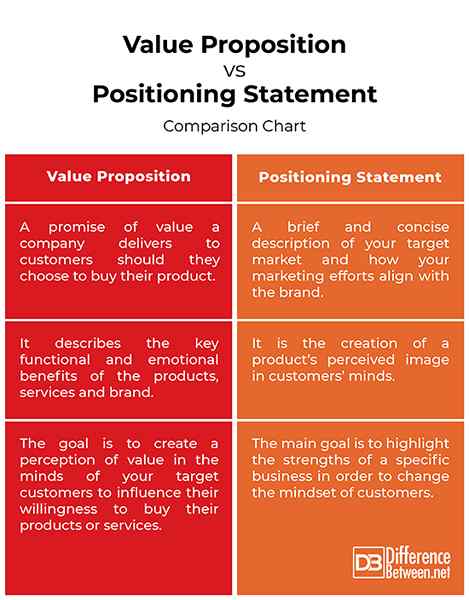 Value Proposition
VS
Positioning Statement

Comparison Chart

| Value Proposition | Positioning Statement |
|---|---|
| A promise of value a company delivers to customers should they choose to buy their product. | A brief and concise description of your target market and how your marketing efforts align with the brand. |
| It describes the key functional and emotional benefits of the products, services and brand. | It is the creation of a product's perceived image in customers' minds. |
| The goal is to create a perception of value in the minds of your target customers to influence their willingness to buy their products or services. | The main goal is to highlight the strengths of a specific business in order to change the mindset of customers. |

DB Difference Between.net